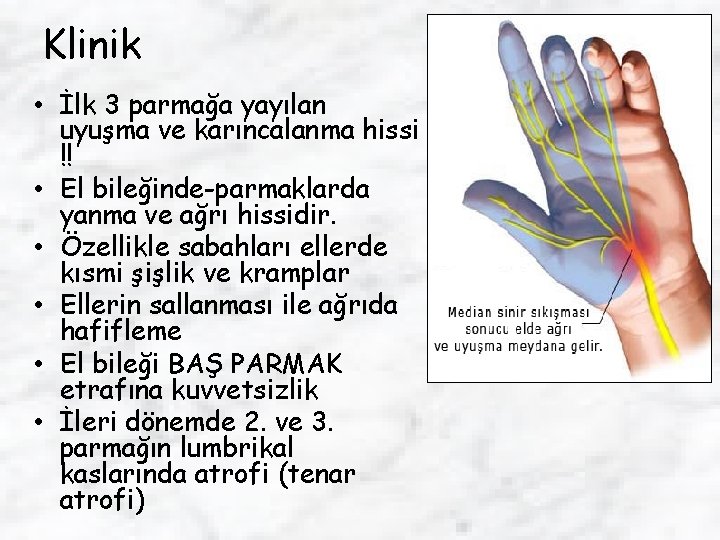 Klinik

• İlk 3 parmağa yayılan uyuşma ve karıncalanma hissi !!
• El bileğinde-parmaklarda yanma ve ağrı hissidir.
• Özellikle sabahları ellerde kısmi şişlik ve kramplar
• Ellerin sallanması ile ağrıda hafifleme
• El bileği BAŞ PARMAK etrafına kuvvetsizlik
• İleri dönemde 2. ve 3. parmağın lumbrikal kaslarında atrofi (tenar atrofi)

Median sinir sıkışması sonucu elde ağrı ve uyuşma meydana gelir.